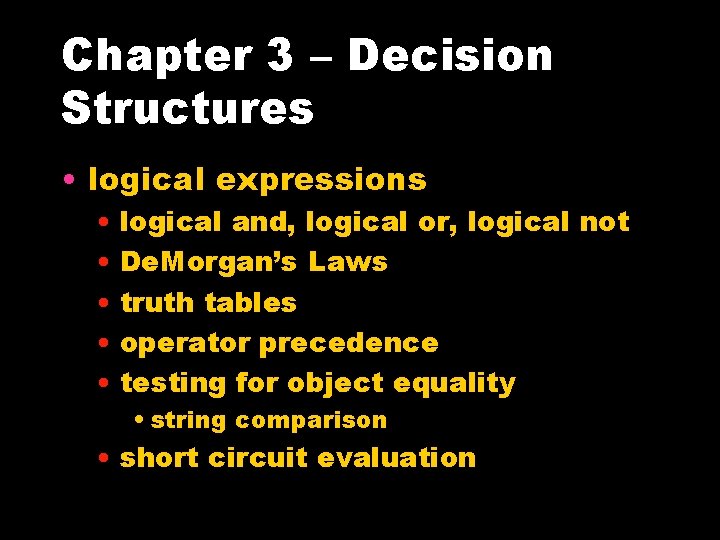 Chapter 3 – Decision Structures

• logical expressions
  • logical and, logical or, logical not
  • DeMorgan's Laws
  • truth tables
  • operator precedence
  • testing for object equality
    • string comparison
  • short circuit evaluation